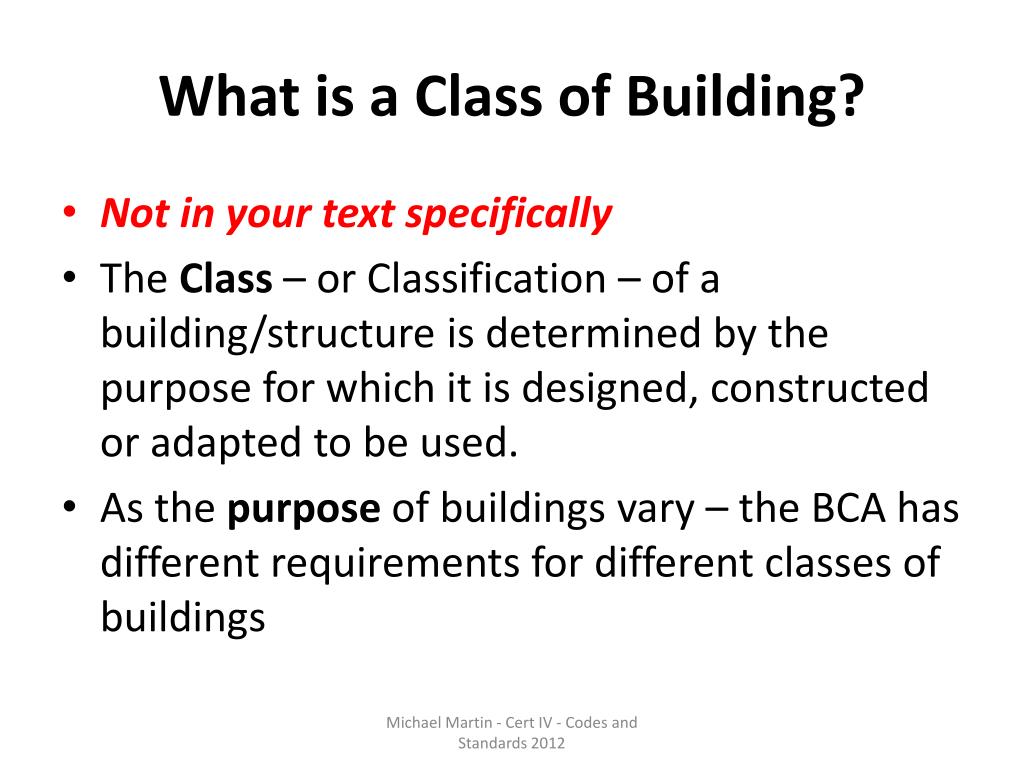 What is a Class of Building?

• Not in your text specifically
• The Class – or Classification – of a building/structure is determined by the purpose for which it is designed, constructed or adapted to be used.
• As the purpose of buildings vary – the BCA has different requirements for different classes of buildings

Michael Martin - Cert IV - Codes and Standards 2012